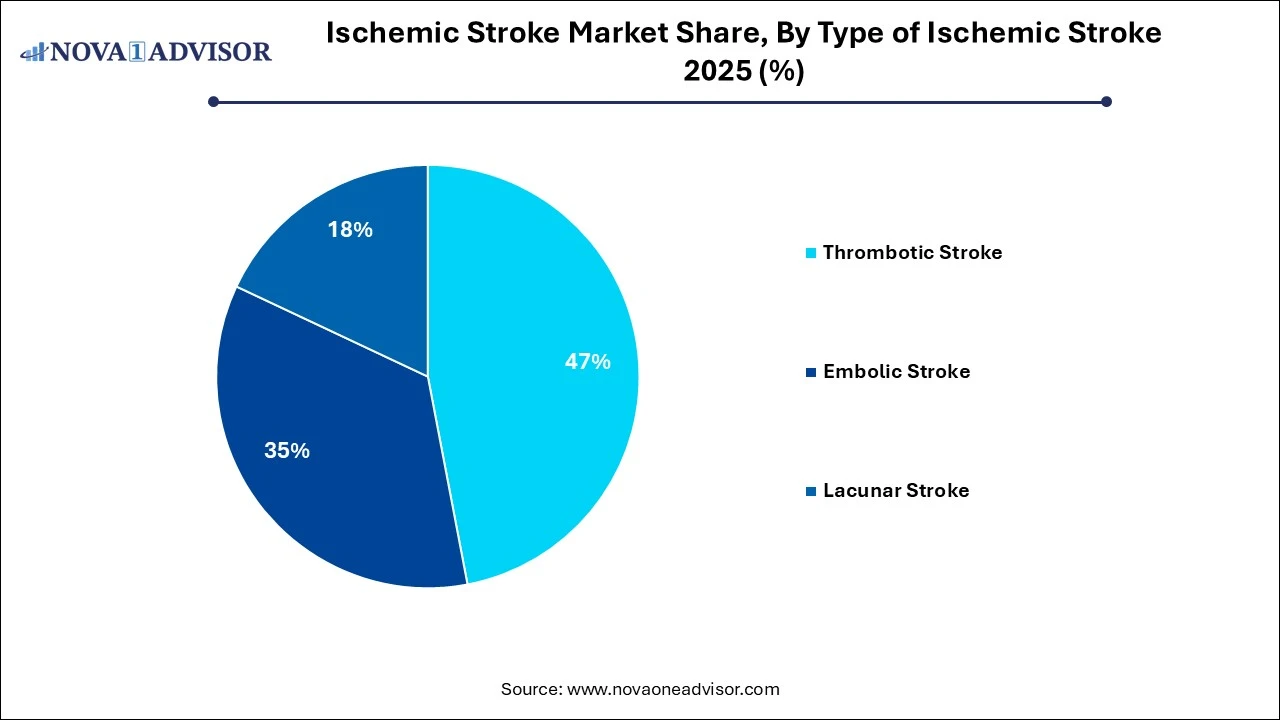 NOVA 1 ADVISOR

Ischemic Stroke Market Share, By Type of Ischemic Stroke 2025 (%)

18%

47%

35%

Thrombotic Stroke

Embolic Stroke

Lacunar Stroke

Source: www.novaoneadvisor.com